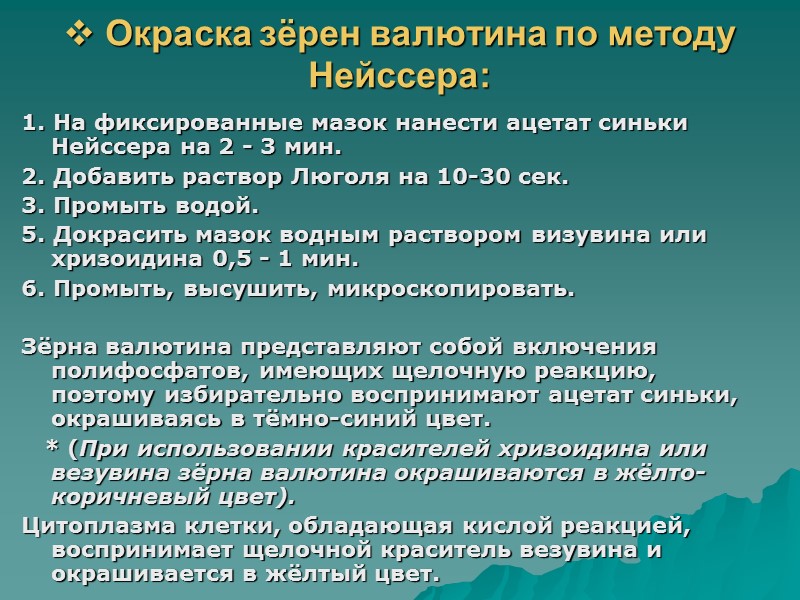 ❖ Окраска зёрен валютина по методу Нейссера:

1. На фиксированные мазок нанести ацетат синьки Нейссера на 2 - 3 мин.

2. Добавить раствор Люголя на 10-30 сек.

3. Промыть водой.

5. Докрасить мазок водным раствором визувина или хризоидина 0,5 - 1 мин.

6. Промыть, высушить, микроскопировать.

Зёрна валютина представляют собой включения полифосфатов, имеющих щелочную реакцию, поэтому избирательно воспринимают ацетат синьки, окрашиваясь в тёмно-синий цвет.

* (При использовании красителей хризоидина или везувина зёрна валютина окрашиваются в жёлто-коричневый цвет).

Цитоплазма клетки, обладающая кислой реакцией, воспринимает щелочной краситель везувина и окрашивается в жёлтый цвет.